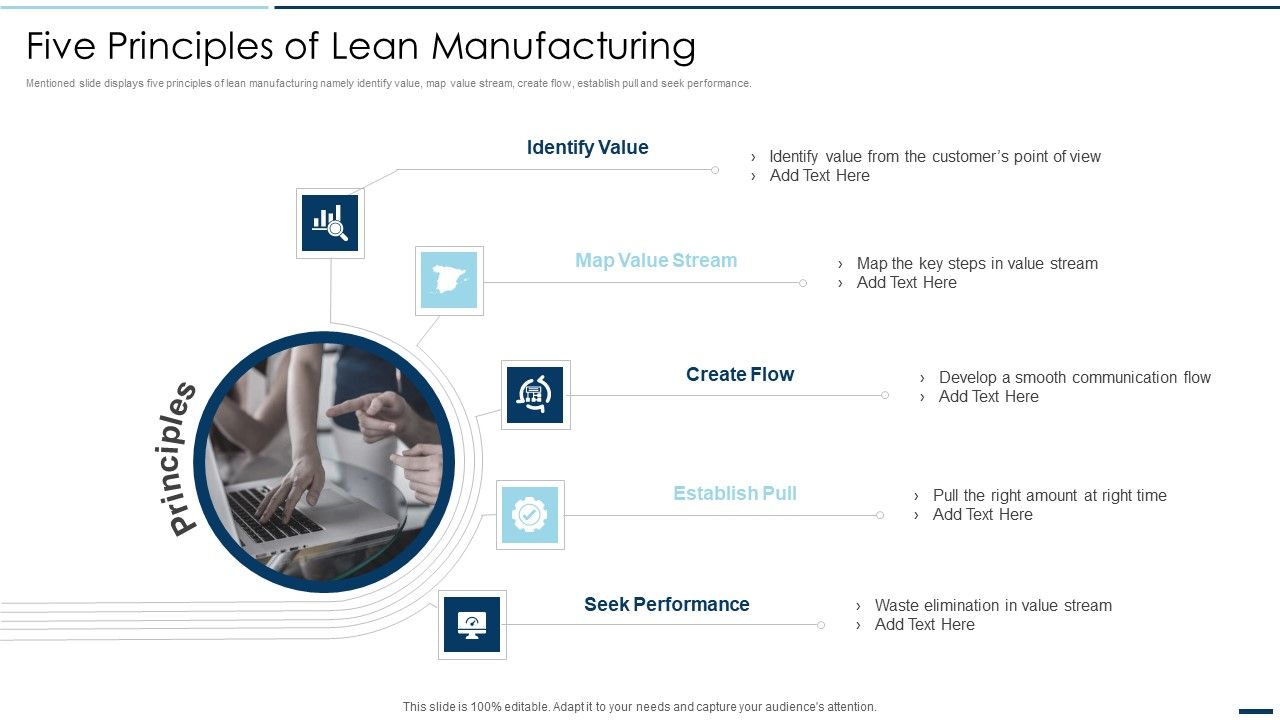 Five Principles of Lean Manufacturing

Mentioned slide displays five principles of lean manufacturing namely identify value, map value stream, create flow, establish pull and seek performance.

Principles

Identify Value
› Identify value from the customer's point of view
› Add Text Here

Map Value Stream
› Map the key steps in value stream
› Add Text Here

Create Flow
› Develop a smooth communication flow
› Add Text Here

Establish Pull
› Pull the right amount at right time
› Add Text Here

Seek Performance
› Waste elimination in value stream
› Add Text Here

This slide is 100% editable. Adapt it to your needs and capture your audience's attention.